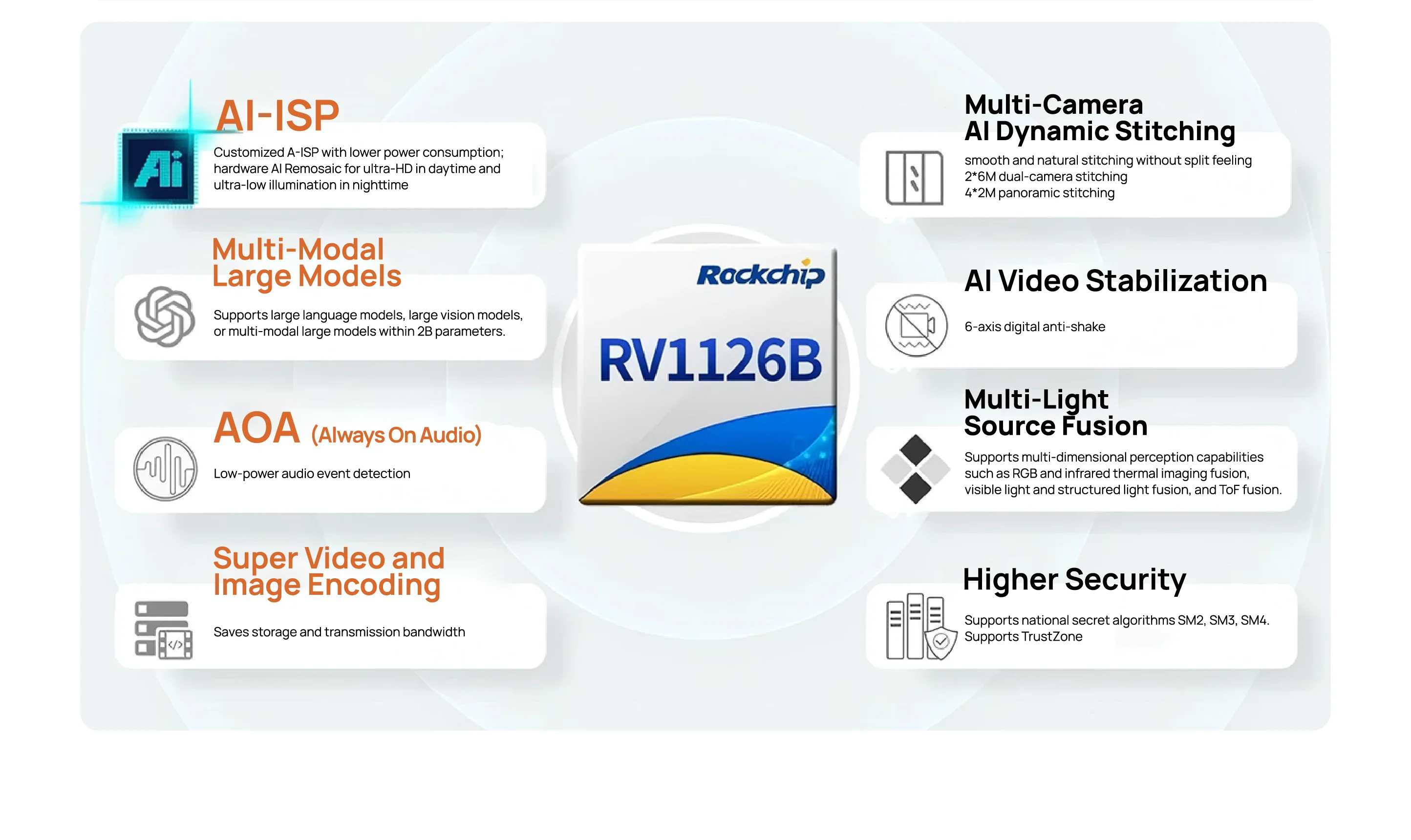 Ai

AI-ISP

Customized A-ISP with lower power consumption; hardware AI Remosaic for ultra-HD in daytime and ultra-low illumination in nighttime

Multi-Modal Large Models

Supports large language models, large vision models, or multi-modal large models within 2B parameters.

AOA (Always On Audio)

Low-power audio event detection

Super Video and Image Encoding

Saves storage and transmission bandwidth

Rockchip

RV1126B

Multi-Camera AI Dynamic Stitching

smooth and natural stitching without split feeling
2*6M dual-camera stitching
4*2M panoramic stitching

AI Video Stabilization

6-axis digital anti-shake

Multi-Light Source Fusion

Supports multi-dimensional perception capabilities such as RGB and infrared thermal imaging fusion, visible light and structured light fusion, and ToF fusion.

Higher Security

Supports national secret algorithms SM2, SM3, SM4.
Supports TrustZone